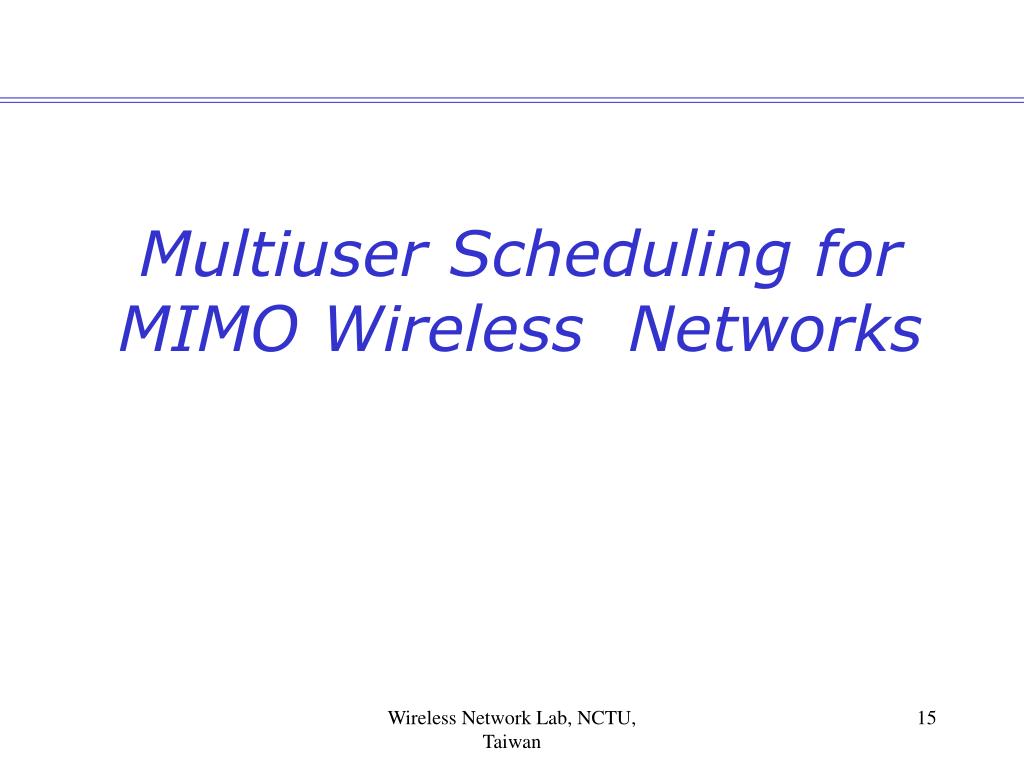 Multiuser Scheduling for MIMO Wireless Networks

Wireless Network Lab, NCTU, Taiwan

15